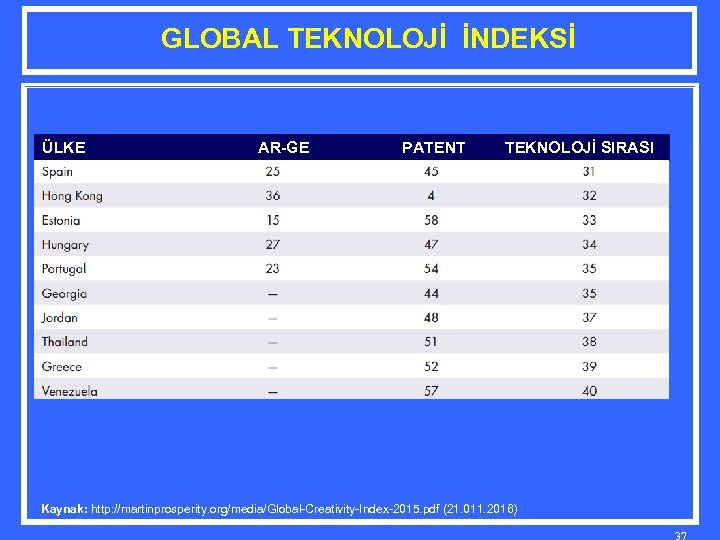 GLOBAL TEKNOLOJİ İNDEKSİ

| ÜLKE | AR-GE | PATENT | TEKNOLOJİ SIRASI |
|---|---|---|---|
| Spain | 25 | 45 | 31 |
| Hong Kong | 36 | 4 | 32 |
| Estonia | 15 | 58 | 33 |
| Hungary | 27 | 47 | 34 |
| Portugal | 23 | 54 | 35 |
| Georgia | – | 44 | 35 |
| Jordan | – | 48 | 37 |
| Thailand | – | 51 | 38 |
| Greece | – | 52 | 39 |
| Venezuela | – | 57 | 40 |

Kaynak: http://martinprosperity.org/media/Global-Creativity-Index-2015.pdf (21.011.2016)

37